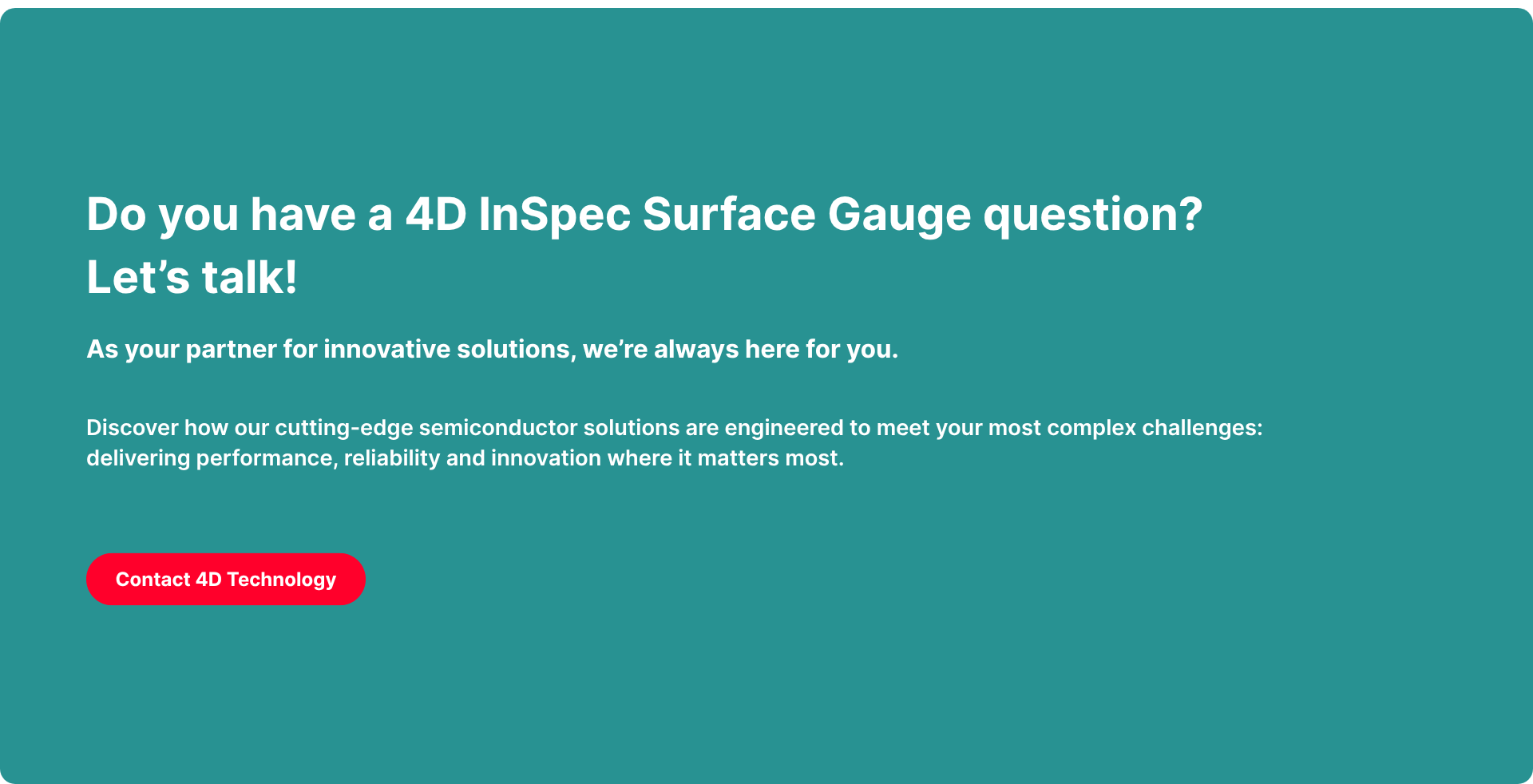 Do you have a 4D InSpec Surface Gauge question?
Let’s talk!

As your partner for innovative solutions, we’re always here for you.

Discover how our cutting-edge semiconductor solutions are engineered to meet your most complex challenges: delivering performance, reliability and innovation where it matters most.

Contact 4D Technology